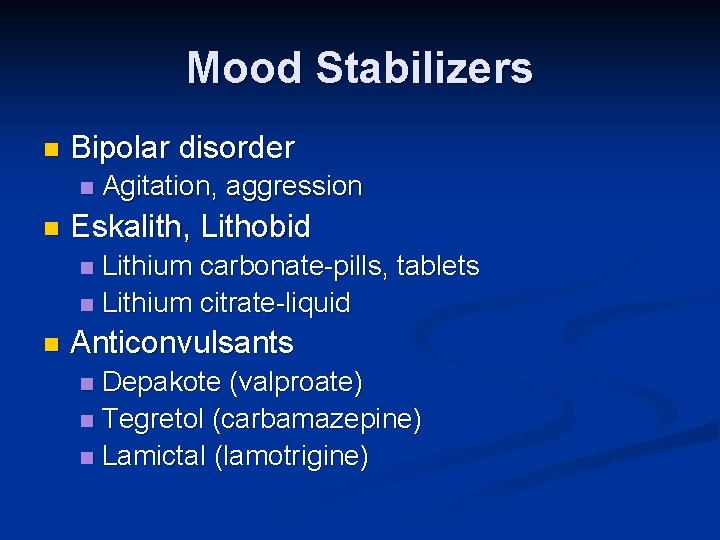 Mood Stabilizers

• Bipolar disorder
• Agitation, aggression
• Eskalith, Lithobid
• Lithium carbonate-pills, tablets
• Lithium citrate-liquid
• Anticonvulsants
• Depakote (valproate)
• Tegretol (carbamazepine)
• Lamictal (lamotrigine)